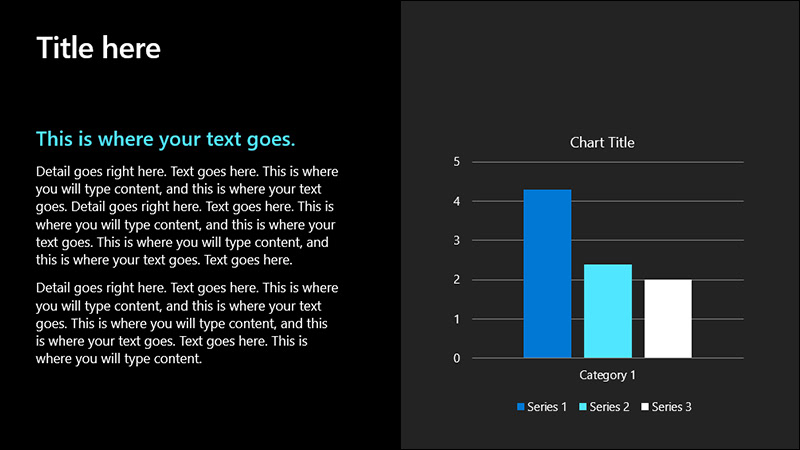 Title here

This is where your text goes.

Detail goes right here. Text goes here. This is where you will type content, and this is where your text goes. Detail goes right here. Text goes here. This is where you will type content, and this is where your text goes. This is where you will type content, and this is where your text goes. Text goes here.

Detail goes right here. Text goes here. This is where you will type content, and this is where your text goes. This is where you will type content, and this is where your text goes. Text goes here. This is where you will type content.

Chart Title

5
4
3
2
1
0

Category 1

Series 1 Series 2 Series 3